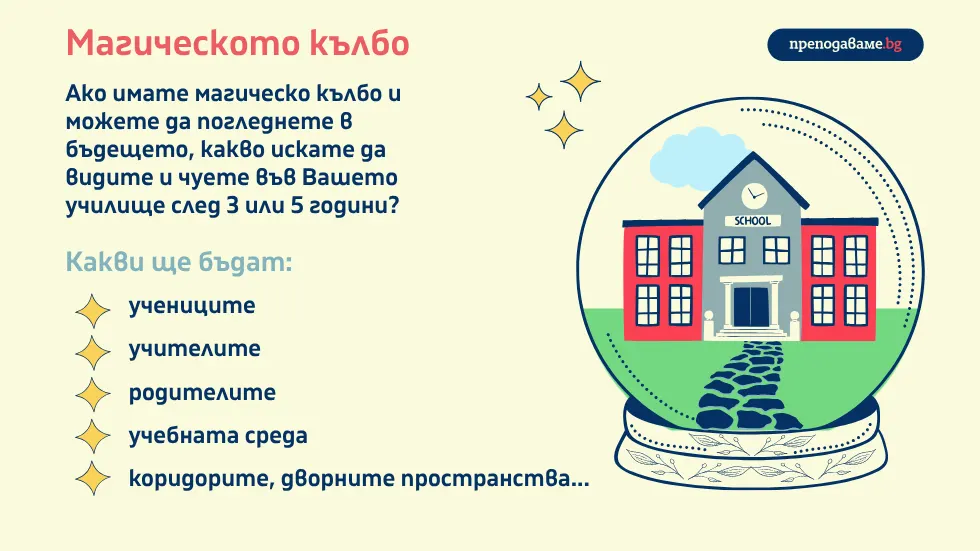 Магическото кълбо

преподаваме.bg

Ако имате магическо кълбо и можете да погледнете в бъдещето, какво искате да видите и чуете във Вашето училище след 3 или 5 години?

Какви ще бъдат:

учениците

учителите

родителите

учебната среда

коридорите, дворните пространства...

SCHOOL